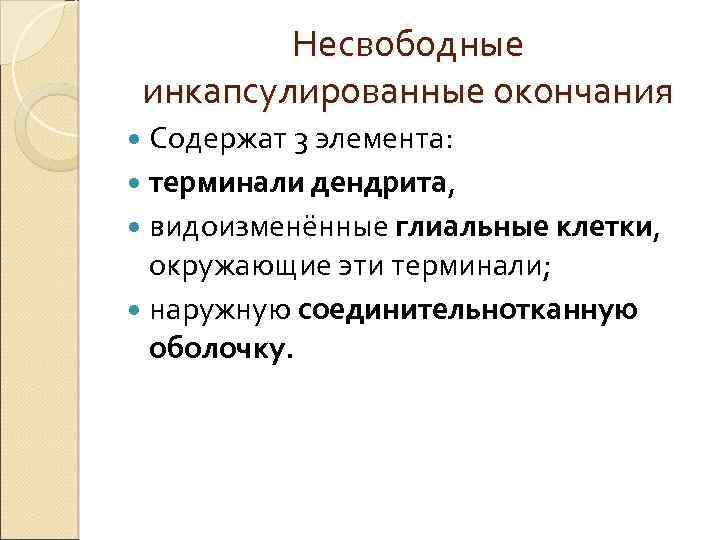 Несвободные инкапсулированные окончания

Содержат 3 элемента:

терминали дендрита,

видоизменённые глиальные клетки, окружающие эти терминали;

наружную соединительнотканную оболочку.